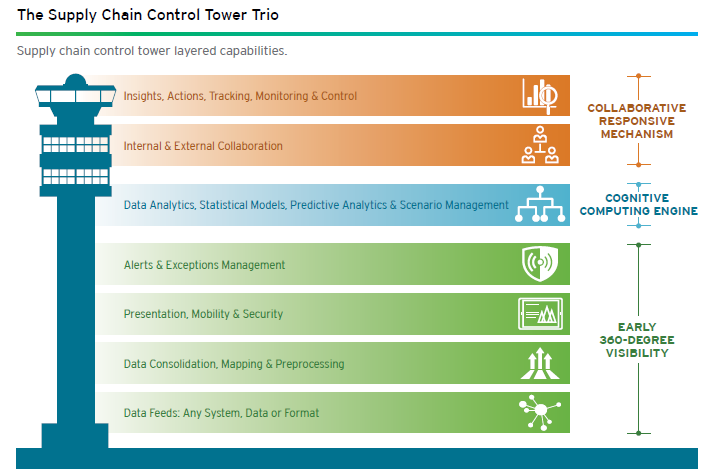 The Supply Chain Control Tower Trio

Supply chain control tower layered capabilities.

Insights, Actions, Tracking, Monitoring & Control

Internal & External Collaboration

COLLABORATIVE RESPONSIVE MECHANISM

Data Analytics, Statistical Models, Predictive Analytics & Scenario Management

COGNITIVE COMPUTING ENGINE

Alerts & Exceptions Management

Presentation, Mobility & Security

Data Consolidation, Mapping & Preprocessing

Data Feeds: Any System, Data or Format

EARLY 360-DEGREE VISIBILITY